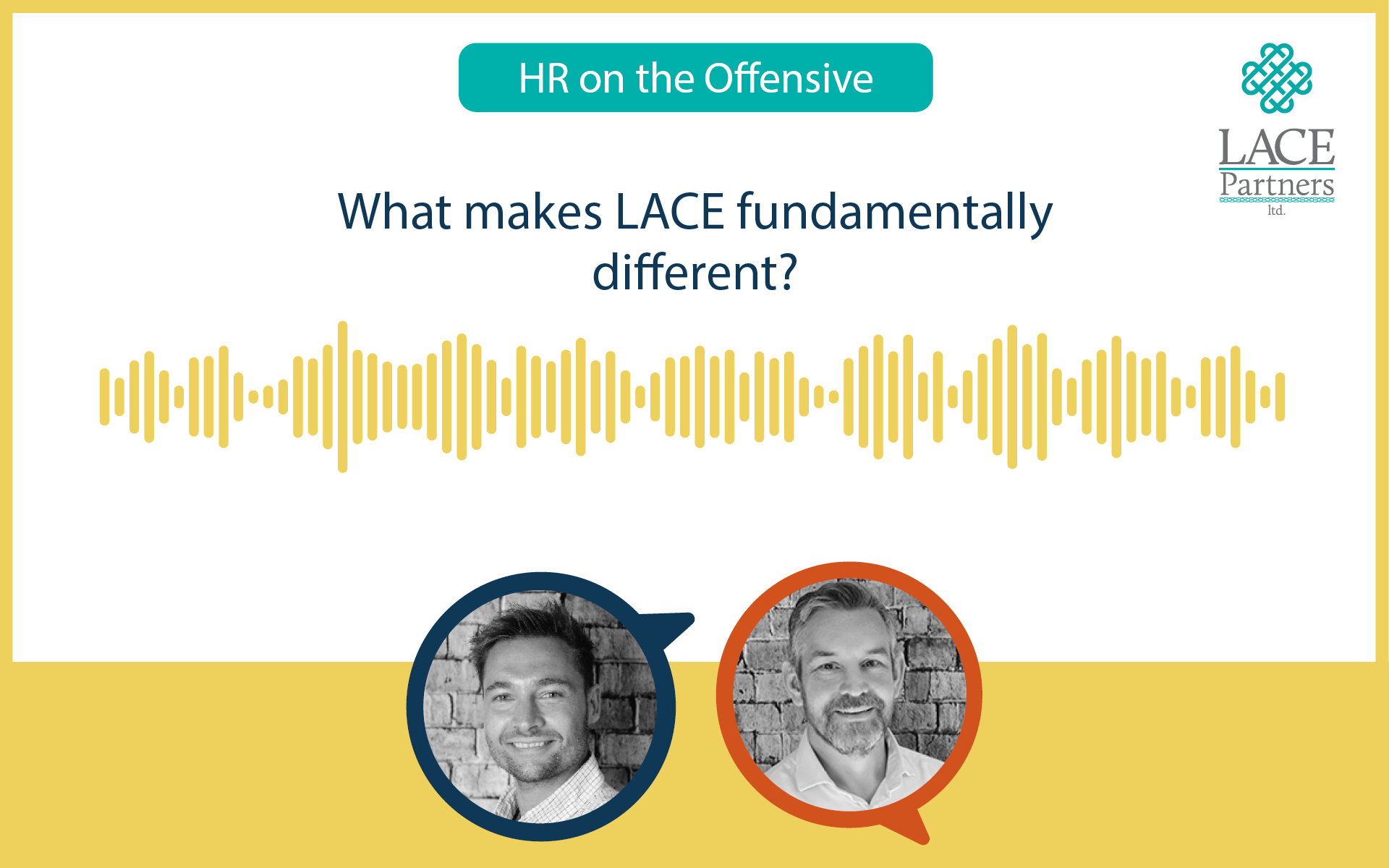 HR on the Offensive

LACE Partners ltd.

What makes LACE fundamentally different?